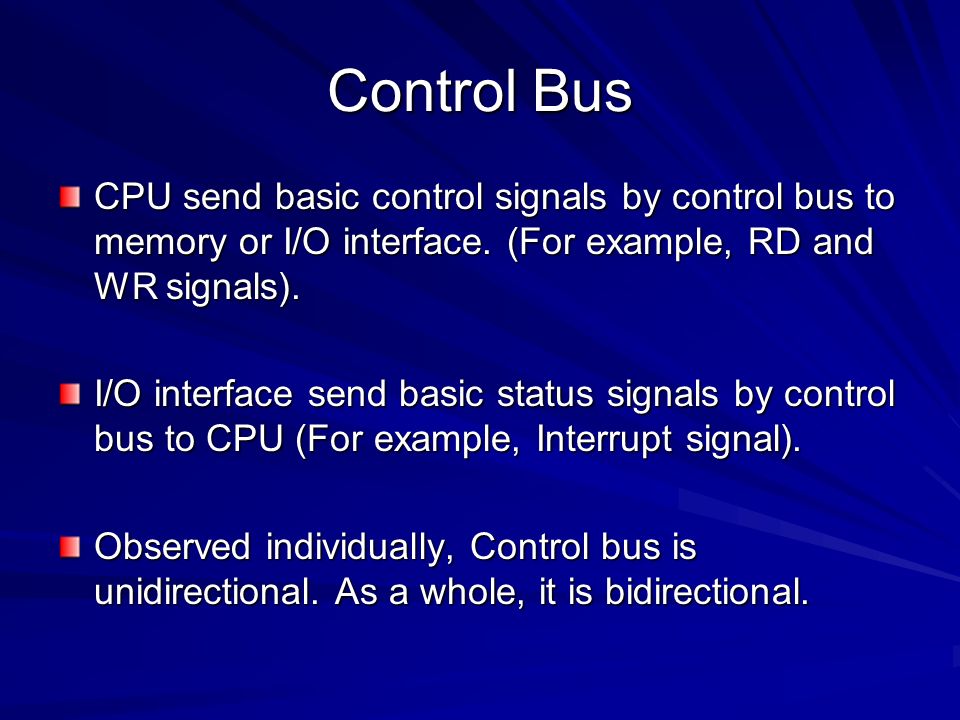 Control Bus

CPU send basic control signals by control bus to memory or I/O interface. (For example, RD and WR signals).

I/O interface send basic status signals by control bus to CPU (For example, Interrupt signal).

Observed individually, Control bus is unidirectional. As a whole, it is bidirectional.